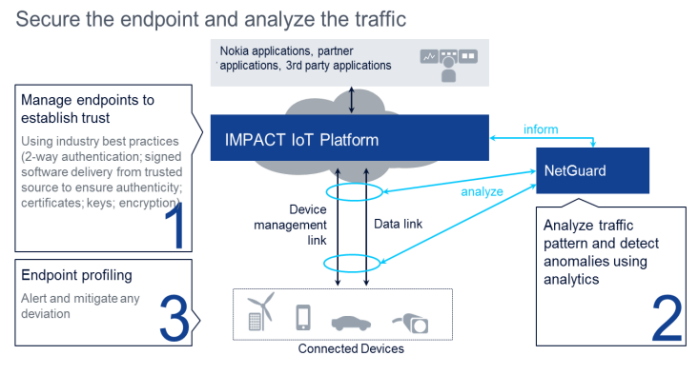 Secure the endpoint and analyze the traffic

Nokia applications, partner applications, 3rd party applications

Manage endpoints to establish trust

Using industry best practices (2-way authentication; signed software delivery from trusted source to ensure authenticity; certificates; keys; encryption)

1

IMPACT IoT Platform

inform

NetGuard

analyze

Device management link

Data link

Analyze traffic pattern and detect anomalies using analytics

2

Endpoint profiling

Alert and mitigate any deviation

3

Connected Devices